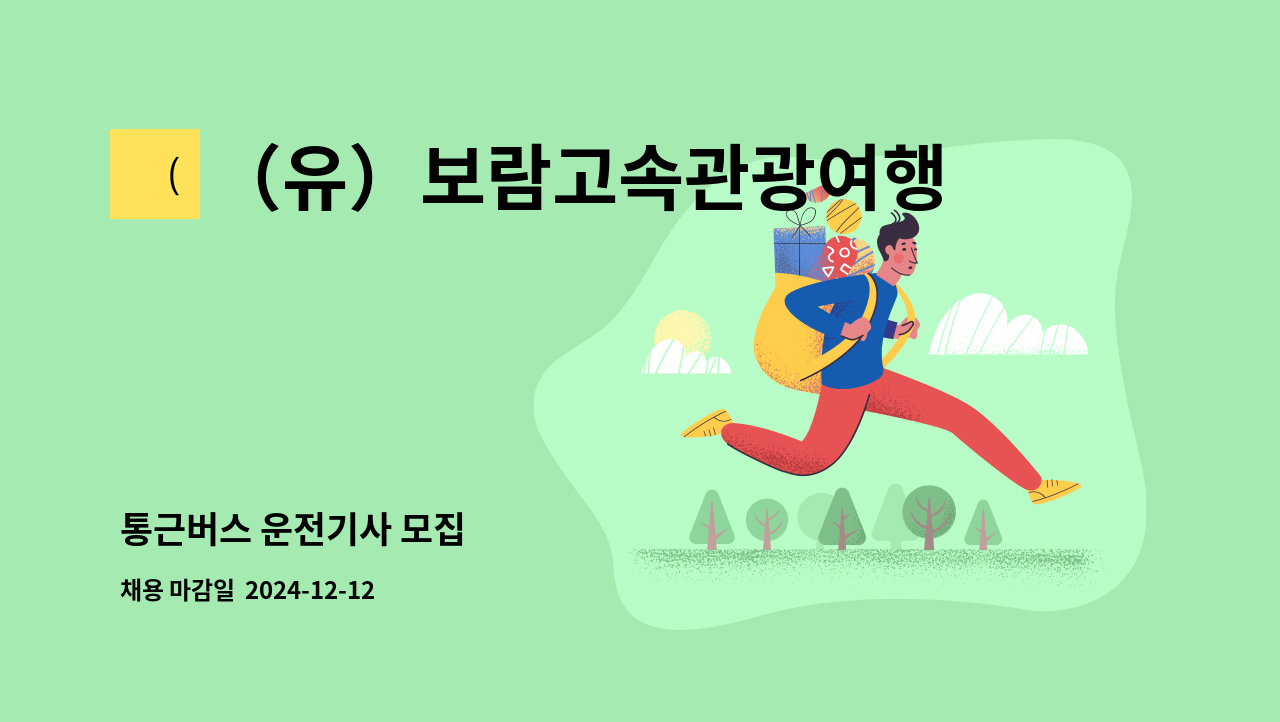 (

(유) 보람고속관광여행

통근버스 운전기사 모집

채용 마감일 2024-12-12